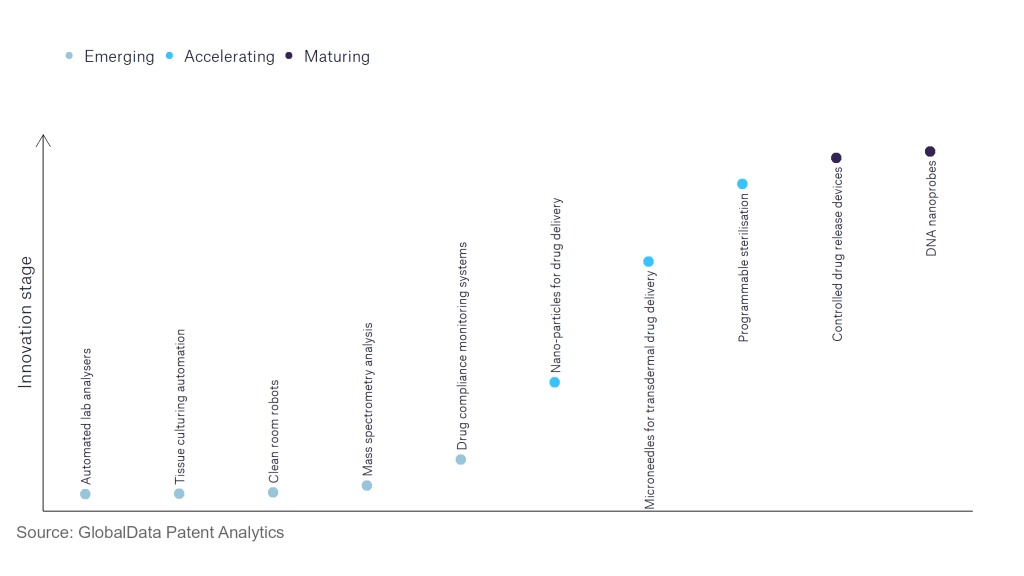 Emerging Accelerating Maturing

Innovation stage

Automated lab analysers

Tissue culturing automation

Clean room robots

Mass spectrometry analysis

Drug compliance monitoring systems

Nano-particles for drug delivery

Microneedles for transdermal drug delivery

Programmable sterilisation

Controlled drug release devices

DNA nanoprobes

Source: GlobalData Patent Analytics